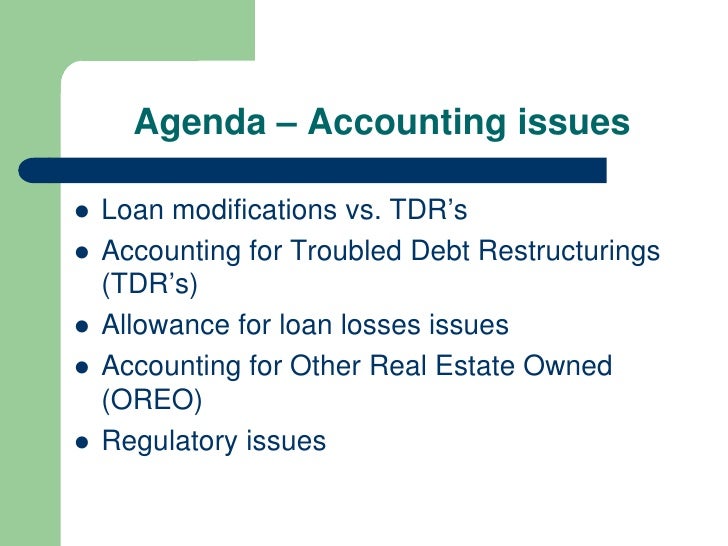 Agenda – Accounting issues

- Loan modifications vs. TDR’s
- Accounting for Troubled Debt Restructurings (TDR’s)
- Allowance for loan losses issues
- Accounting for Other Real Estate Owned (OREO)
- Regulatory issues